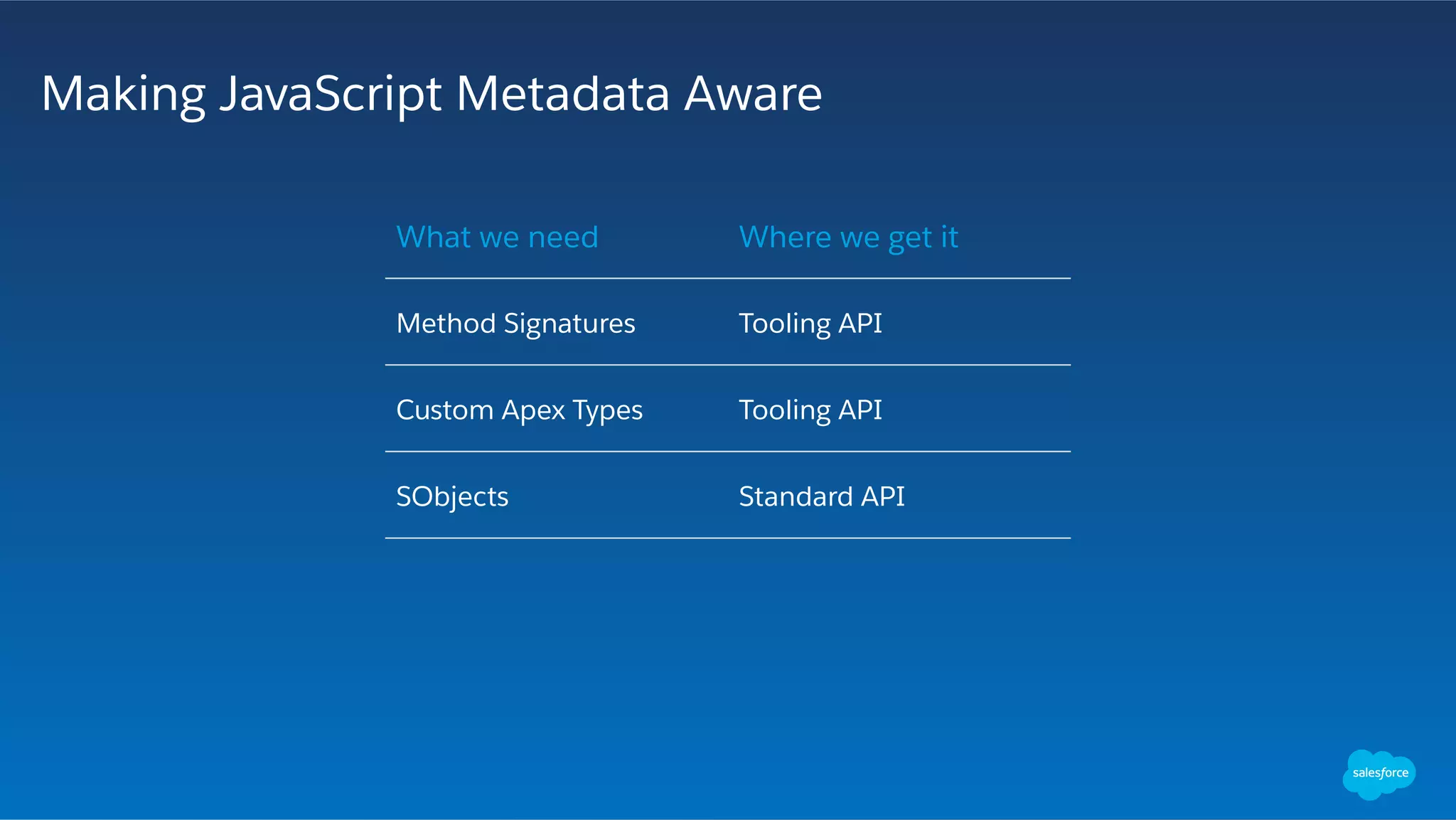 Making JavaScript Metadata Aware

| What we need | Where we get it |
|---|---|
| Method Signatures | Tooling API |
| Custom Apex Types | Tooling API |
| SObjects | Standard API |

salesforce